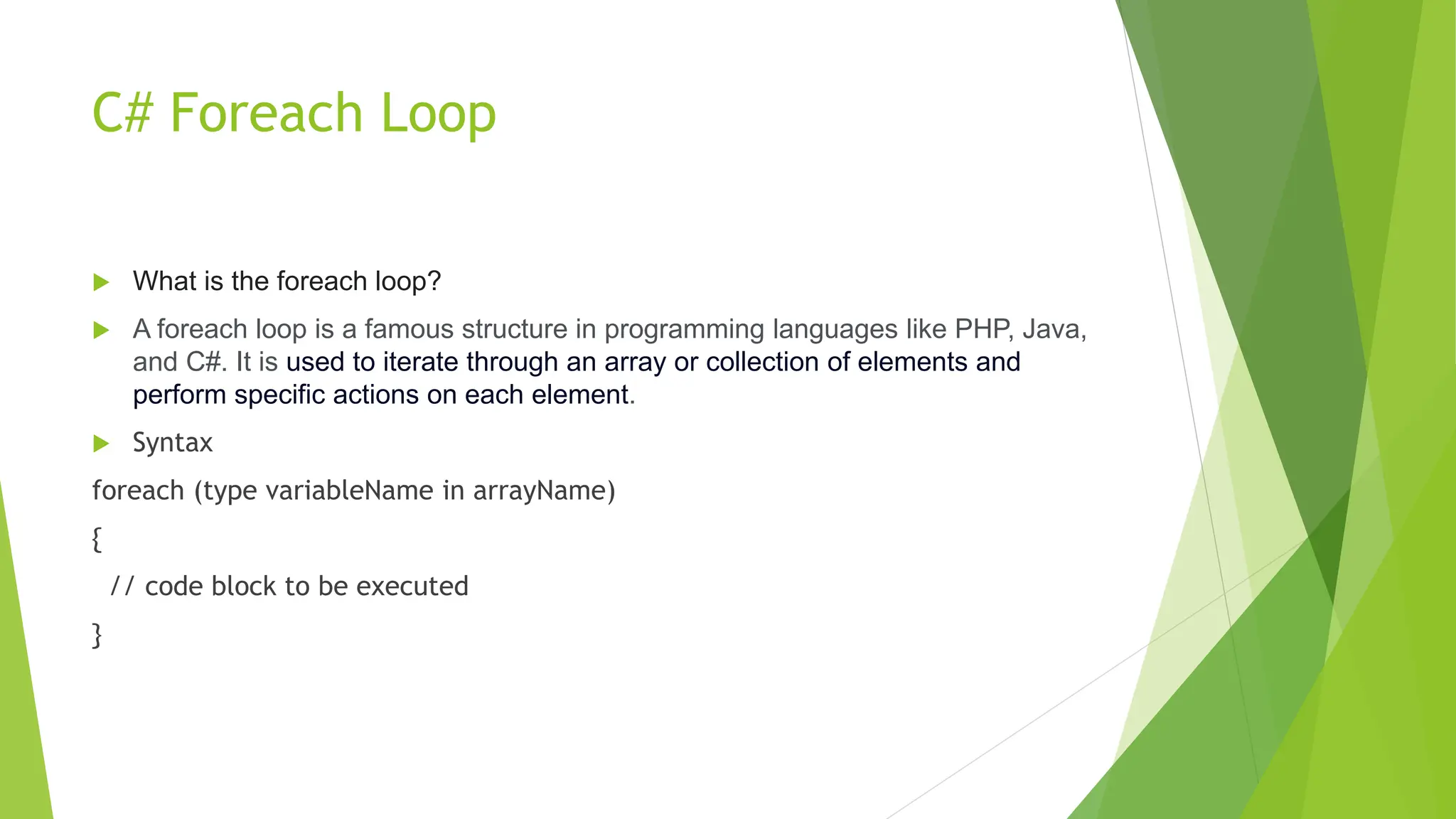 C# Foreach Loop

What is the foreach loop?

A foreach loop is a famous structure in programming languages like PHP, Java, and C#. It is used to iterate through an array or collection of elements and perform specific actions on each element.

Syntax

foreach (type variableName in arrayName)

{

// code block to be executed

}